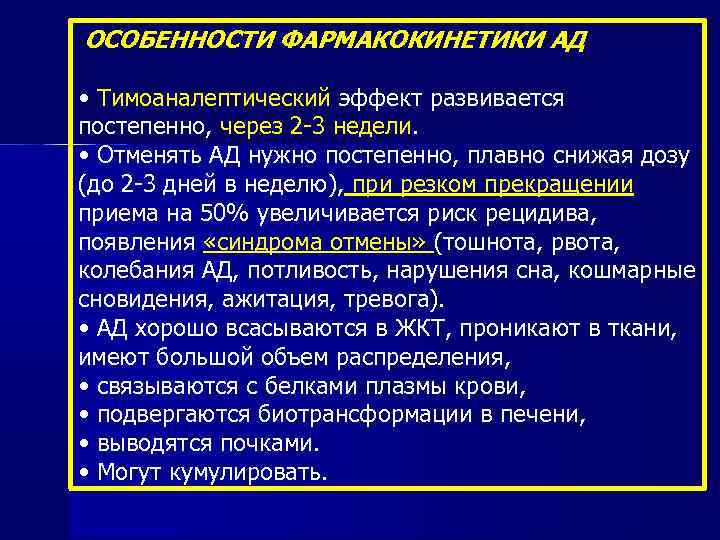 ОСОБЕННОСТИ ФАРМАКОКИНЕТИКИ АД

• Тимоаналептический эффект развивается постепенно, через 2-3 недели.
• Отменять АД нужно постепенно, плавно снижая дозу (до 2-3 дней в неделю), при резком прекращении приема на 50% увеличивается риск рецидива, появления «синдрома отмены» (тошнота, рвота, колебания АД, потливость, нарушения сна, кошмарные сновидения, ажитация, тревога).
• АД хорошо всасываются в ЖКТ, проникают в ткани, имеют большой объем распределения,
• связываются с белками плазмы крови,
• подвергаются биотрансформации в печени,
• выводятся почками.
• Могут кумулировать.